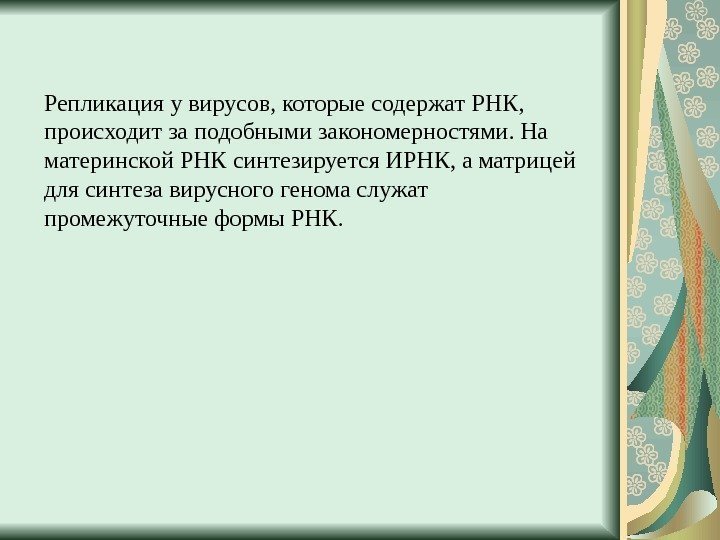 Репликация у вирусов, которые содержат РНК, происходит за подобными закономерностями. На материнской РНК синтезируется ИРНК, а матрицей для синтеза вирусного генома служат промежуточные формы РНК.